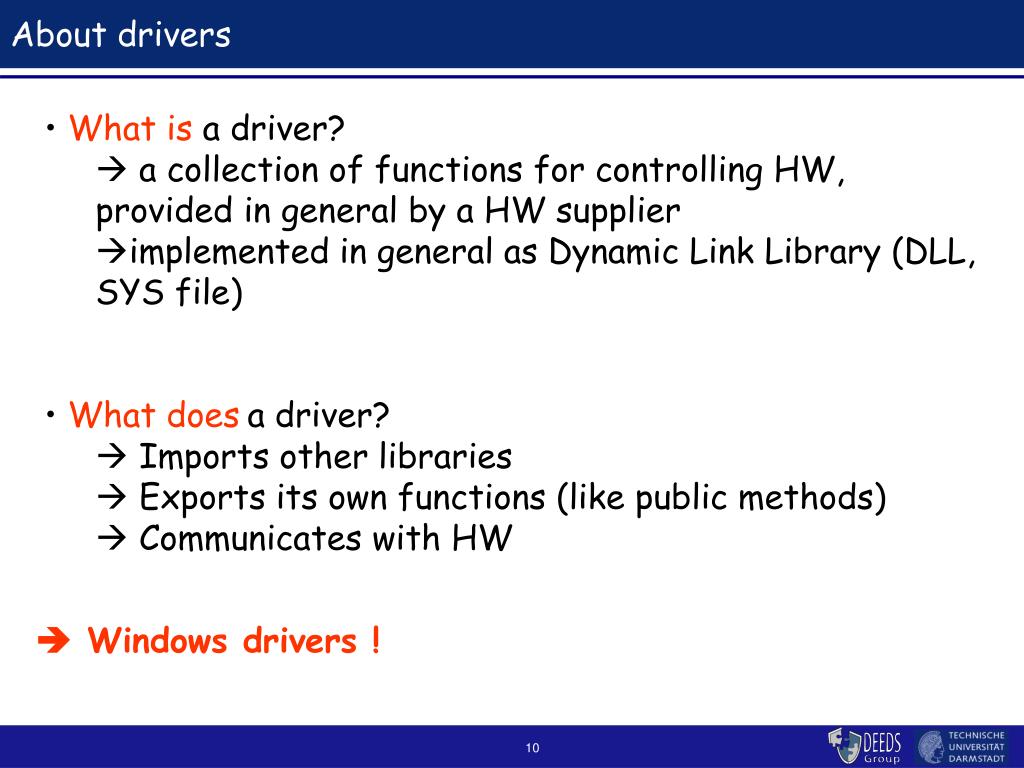 About drivers

• What is a driver?
→ a collection of functions for controlling HW, provided in general by a HW supplier
→implemented in general as Dynamic Link Library (DLL, SYS file)

• What does a driver?
→ Imports other libraries
→ Exports its own functions (like public methods)
→ Communicates with HW

➔ Windows drivers !

10

DEEDS Group

TECHNISCHE UNIVERSITÄT DARMSTADT